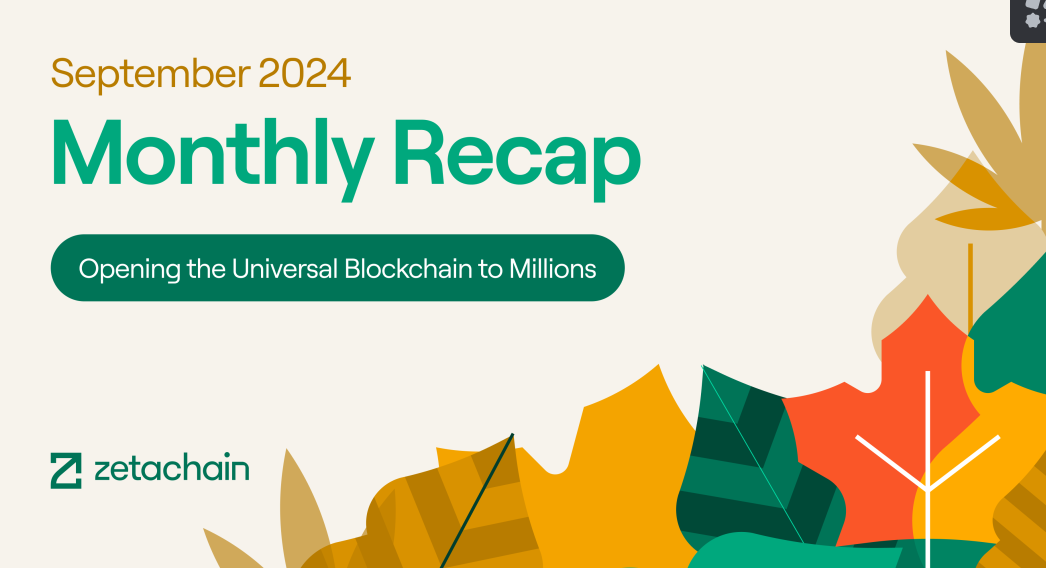 September 2024

Monthly Recap

Opening the Universal Blockchain to Millions

zetachain